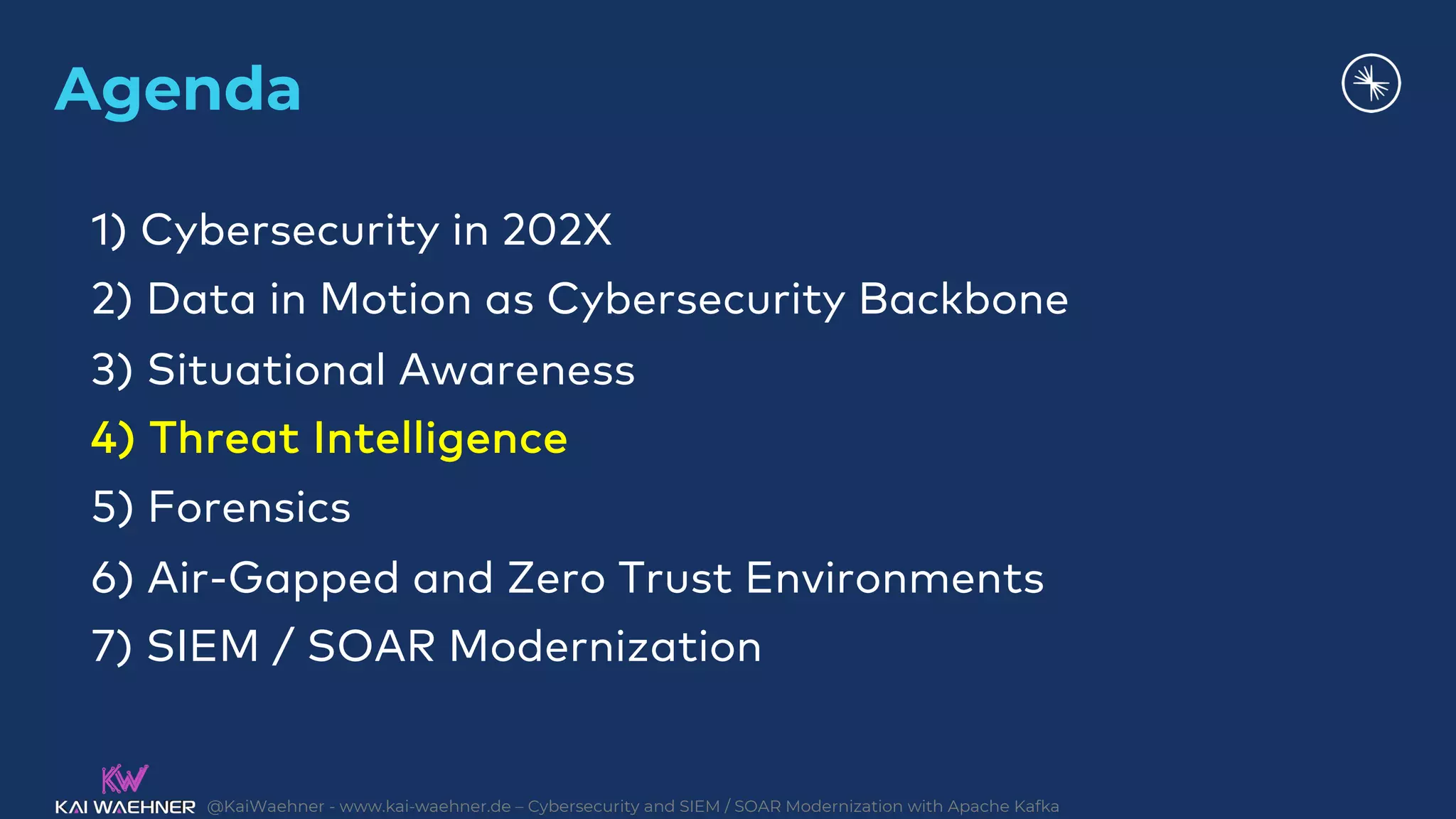 Agenda

1) Cybersecurity in 202X
2) Data in Motion as Cybersecurity Backbone
3) Situational Awareness
4) Threat Intelligence
5) Forensics
6) Air-Gapped and Zero Trust Environments
7) SIEM / SOAR Modernization

KW
KAI WAEHNER @KaiWaehner - www.kai-waehner.de – Cybersecurity and SIEM / SOAR Modernization with Apache Kafka